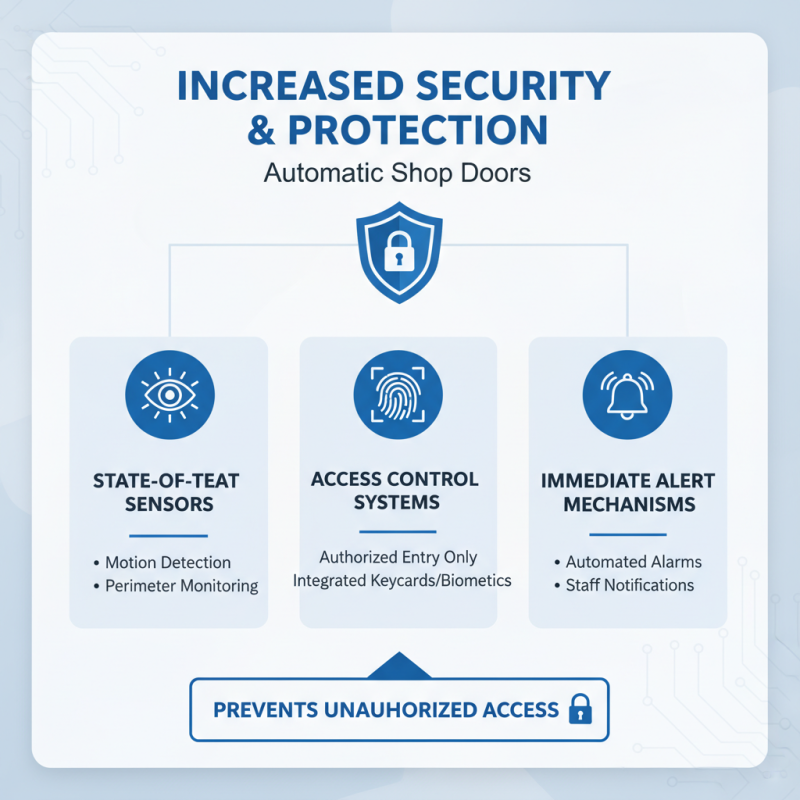 INCREASED SECURITY & PROTECTION

Automatic Shop Doors

STATE-OF-TEAT SENSORS

• Motion Detection
• Perimeter Monitoring

ACCESS CONTROL SYSTEMS

Authorized Entry Only
Integrated Keycards/Biometics

IMMEDIATE ALERT MECHANISMS

• Automated Alarms
• Staff Notifications

PREVENTS UNAUHORIZED ACCESS